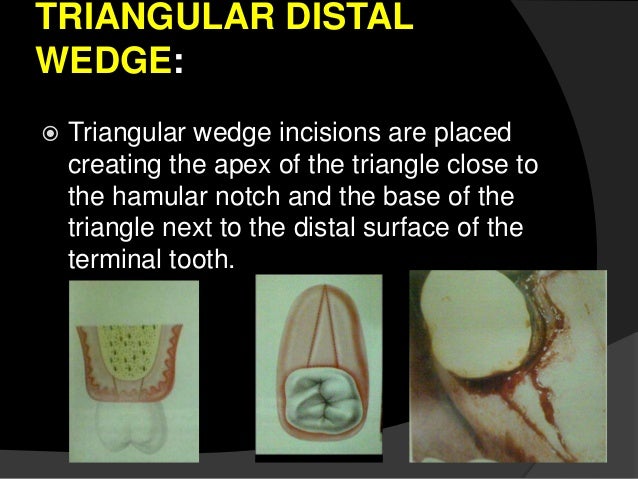 TRIANGULAR DISTAL WEDGE:

Triangular wedge incisions are placed creating the apex of the triangle close to the hamular notch and the base of the triangle next to the distal surface of the terminal tooth.